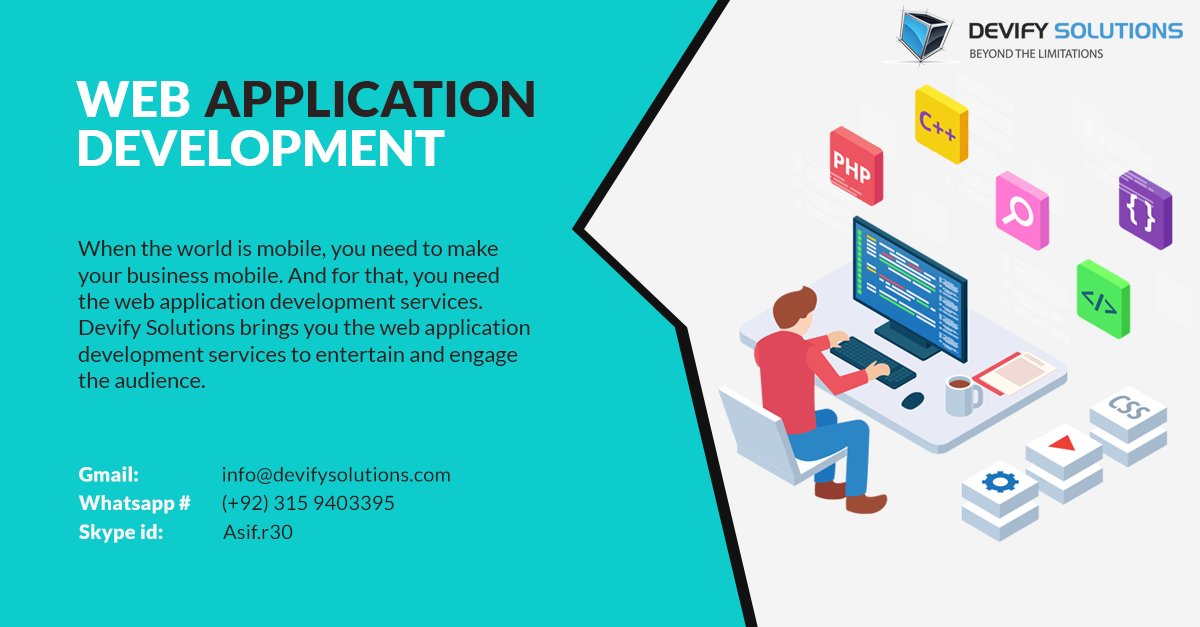 DEVIFY SOLUTIONS
BEYOND THE LIMITATIONS

WEB APPLICATION DEVELOPMENT

When the world is mobile, you need to make your business mobile. And for that, you need the web application development services. Devify Solutions brings you the web application development services to entertain and engage the audience.

Gmail: info@devifysolutions.com
Whatsapp # (+92) 315 9403395
Skype id: Asif.r30

C++
PHP
{}
</>
CSS